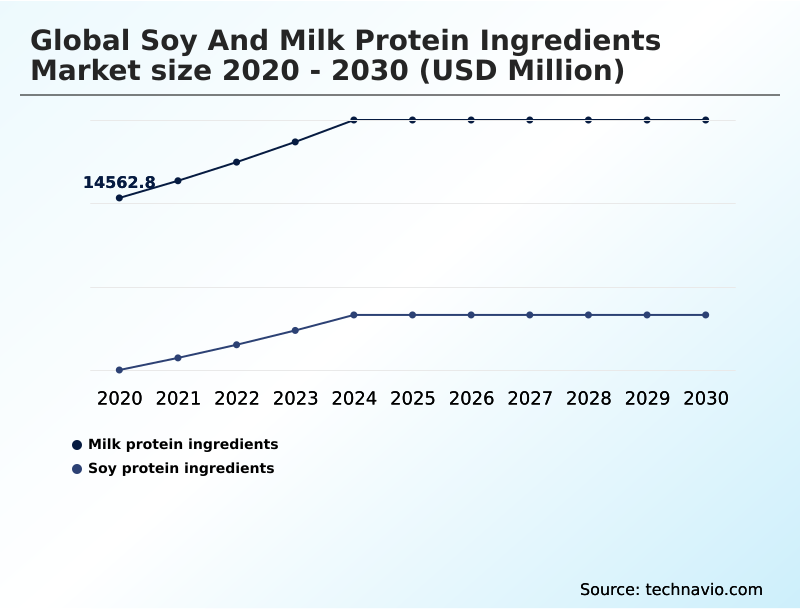 Global Soy And Milk Protein Ingredients Market size 2020 - 2030 (USD Million)

14562.8

2020 2021 2022 2023 2024 2025 2026 2027 2028 2029 2030

Milk protein ingredients
Soy protein ingredients

Source: technavio.com